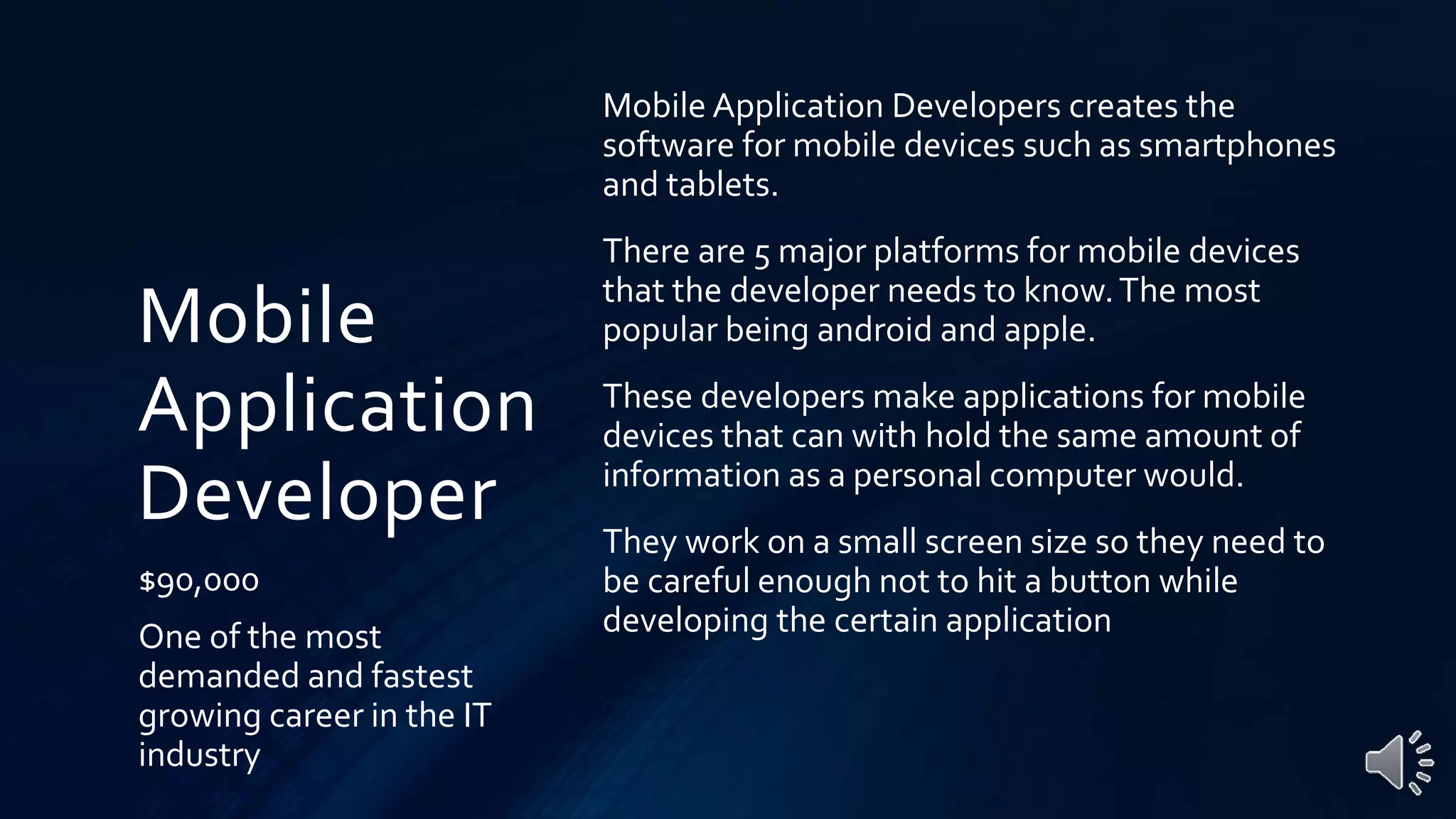 Mobile Application Developer

$90,000

One of the most demanded and fastest growing career in the IT industry

Mobile Application Developers creates the software for mobile devices such as smartphones and tablets.

There are 5 major platforms for mobile devices that the developer needs to know. The most popular being android and apple.

These developers make applications for mobile devices that can with hold the same amount of information as a personal computer would.

They work on a small screen size so they need to be careful enough not to hit a button while developing the certain application